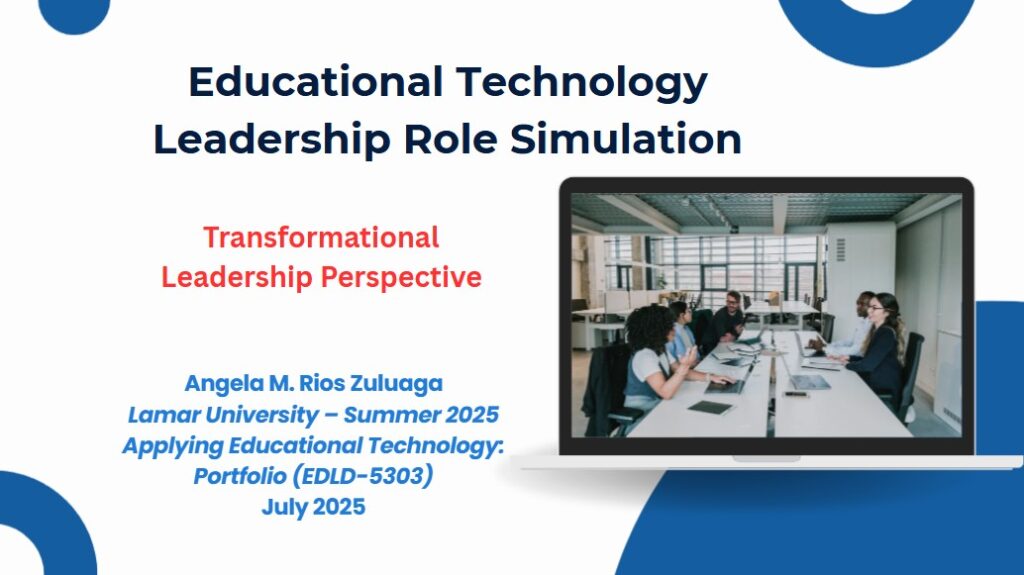 Educational Technology Leadership Role Simulation

Transformational Leadership Perspective

Angela M. Rios Zuluaga
Lamar University – Summer 2025
Applying Educational Technology: Portfolio (EDLD-5303)
July 2025